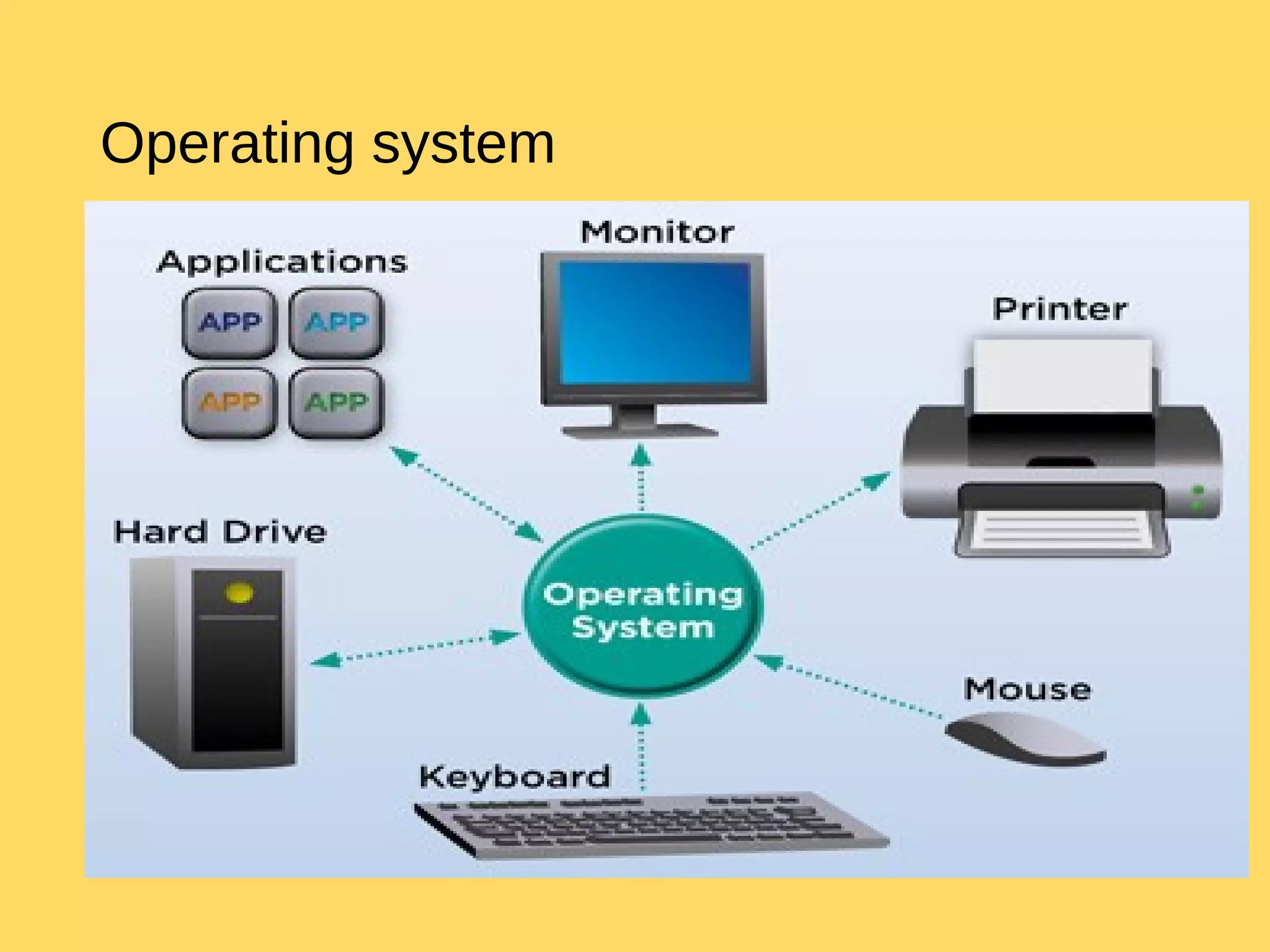 Operating system

Applications

APP APP

APP APP

Monitor

Printer

Hard Drive

Operating System

Mouse

Keyboard